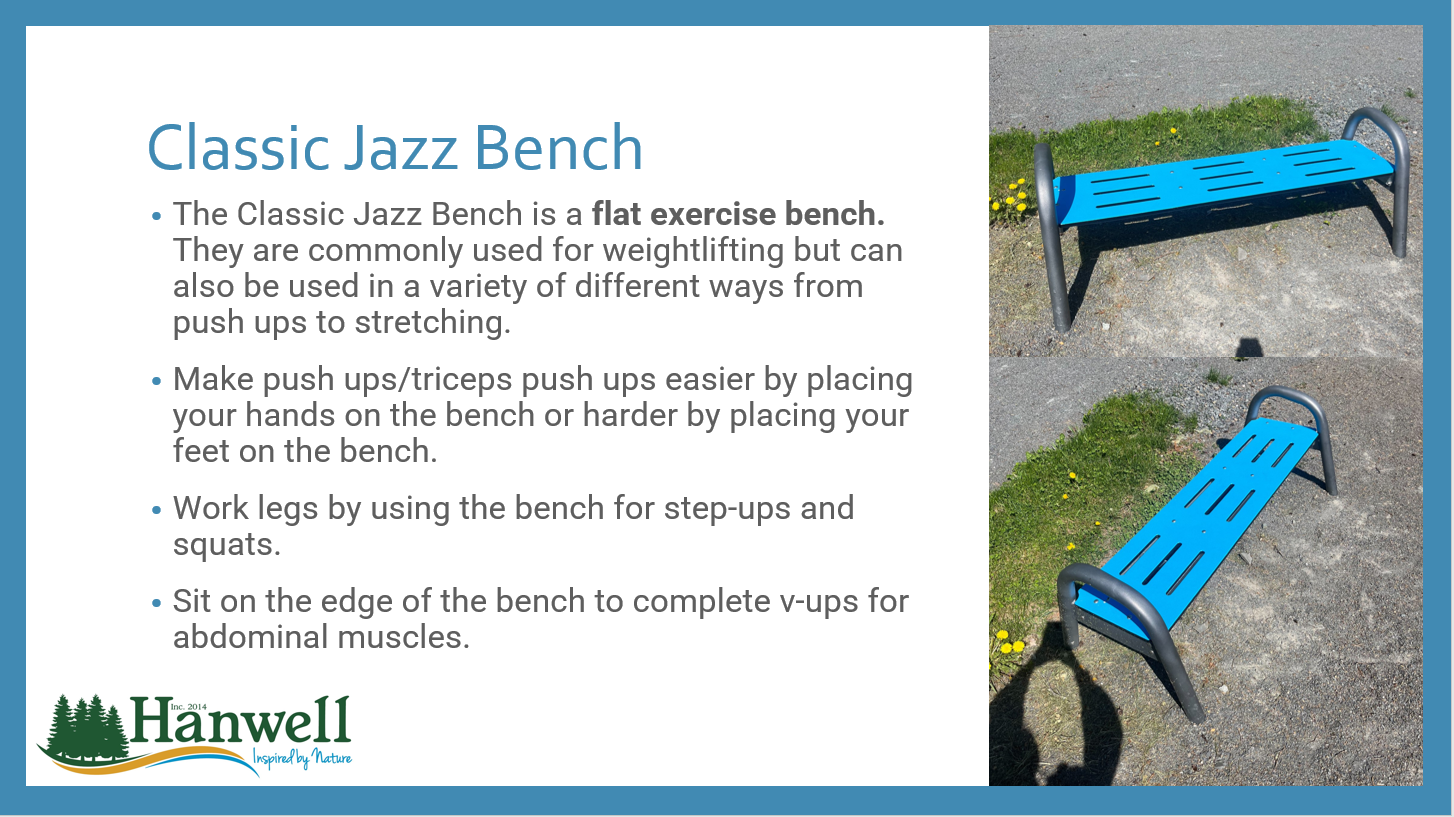 Classic Jazz Bench

• The Classic Jazz Bench is a flat exercise bench. They are commonly used for weightlifting but can also be used in a variety of different ways from push ups to stretching.

• Make push ups/triceps push ups easier by placing your hands on the bench or harder by placing your feet on the bench.

• Work legs by using the bench for step-ups and squats.

• Sit on the edge of the bench to complete v-ups for abdominal muscles.

Inc. 2014
Hanwell
Inspired by Nature